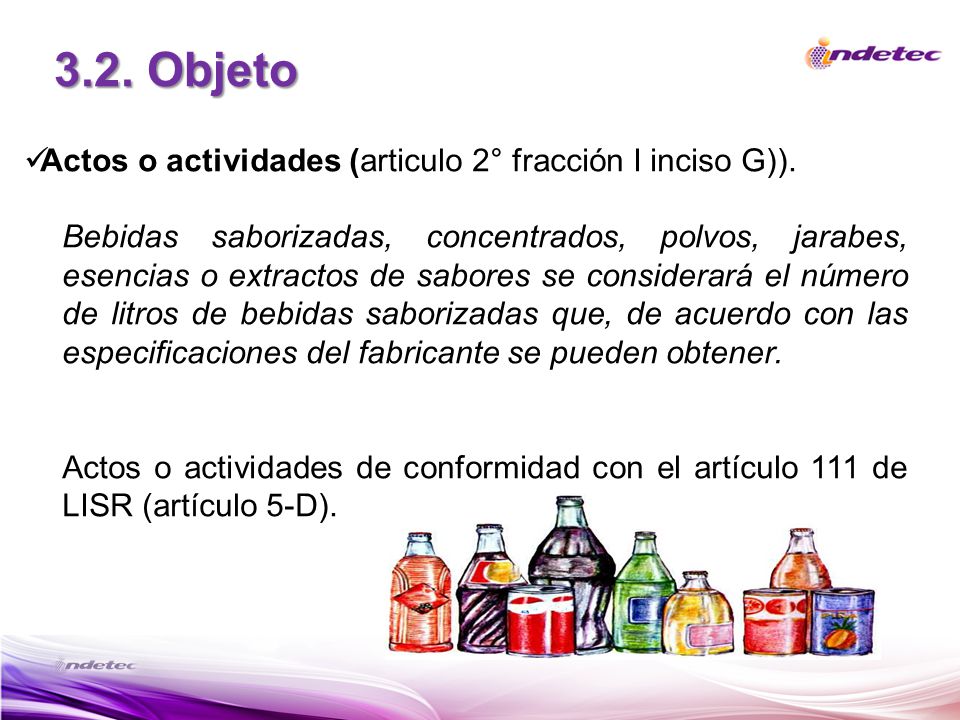 3.2. Objeto

indetec

✓Actos o actividades (articulo 2° fracción I inciso G)).

Bebidas saborizadas, concentrados, polvos, jarabes, esencias o extractos de sabores se considerará el número de litros de bebidas saborizadas que, de acuerdo con las especificaciones del fabricante se pueden obtener.

Actos o actividades de conformidad con el artículo 111 de LISR (artículo 5-D).

indetec